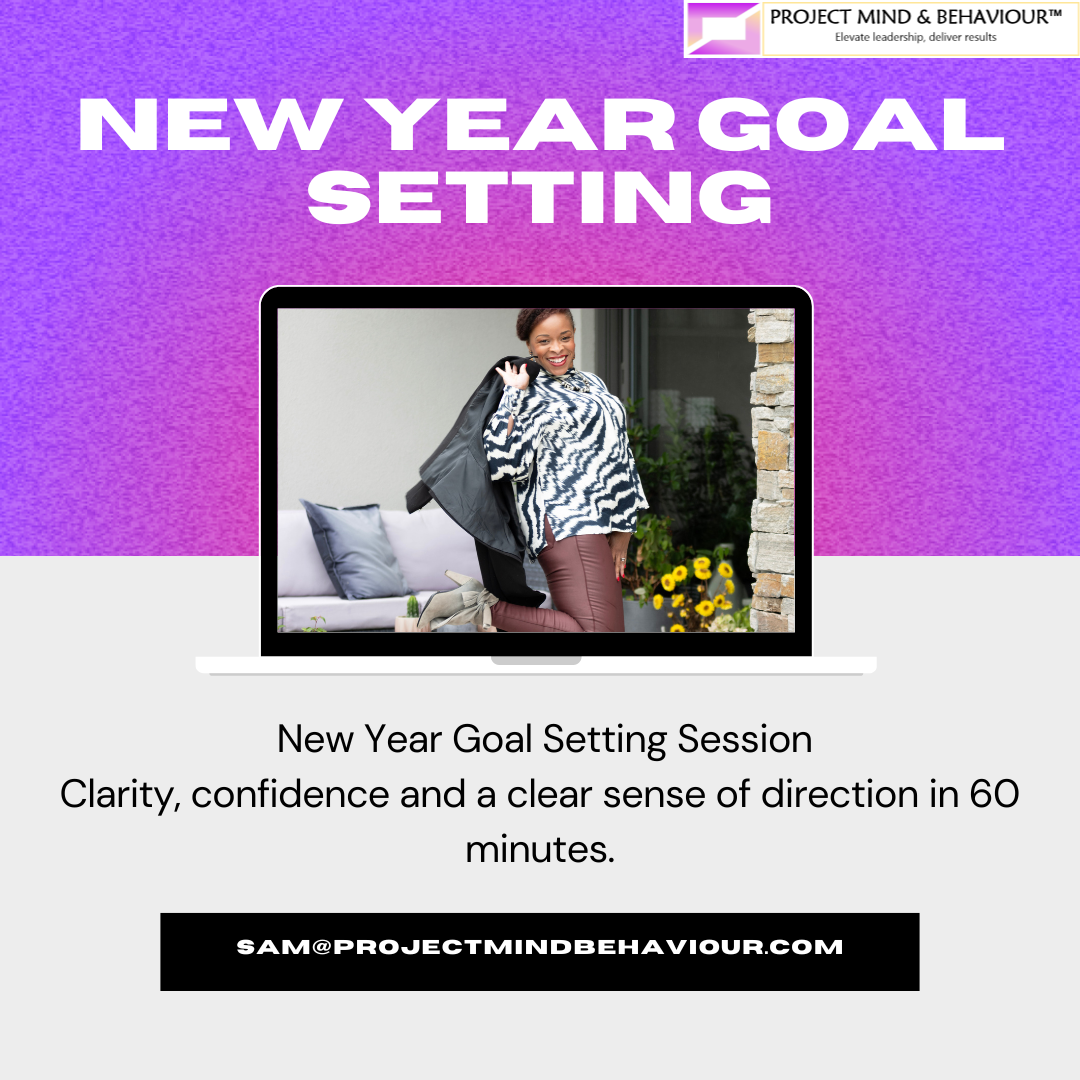 PROJECT MIND & BEHAVIOUR™
Elevate leadership, deliver results

NEW YEAR GOAL SETTING

New Year Goal Setting Session
Clarity, confidence and a clear sense of direction in 60 minutes.

SAM@PROJECTMINDBEHAVIOUR.COM